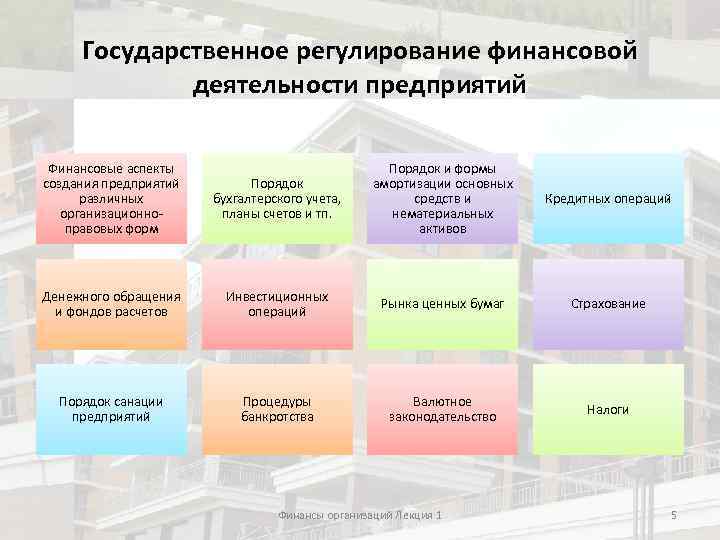 Государственное регулирование финансовой деятельности предприятий

Финансовые аспекты создания предприятий различных организационно-правовых форм

Порядок бухгалтерского учета, планы счетов и тп.

Порядок и формы амортизации основных средств и нематериальных активов

Кредитных операций

Денежного обращения и фондов расчетов

Инвестиционных операций

Рынка ценных бумаг

Страхование

Порядок санации предприятий

Процедуры банкротства

Валютное законодательство

Налоги

Финансы организаций Лекция 1

5